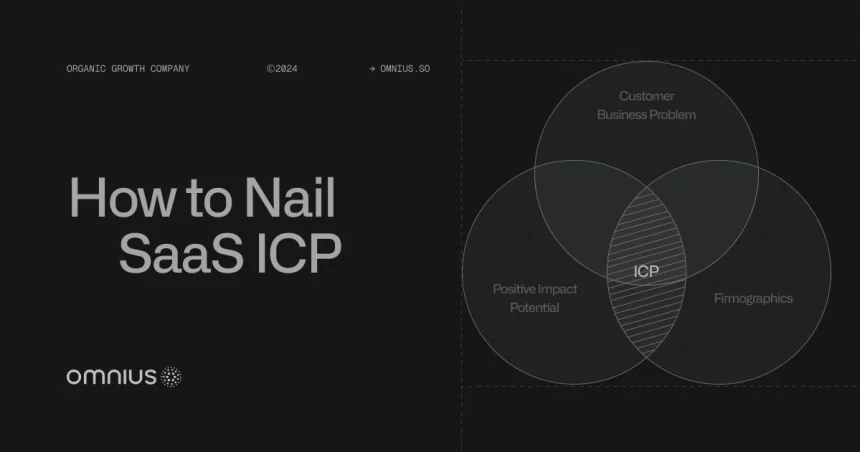 ORGANIC GROWTH COMPANY ©2024 → OMNIUS.SO

How to Nail SaaS ICP

omnius

Customer Business Problem

Positive Impact Potential

ICP

Firmographics